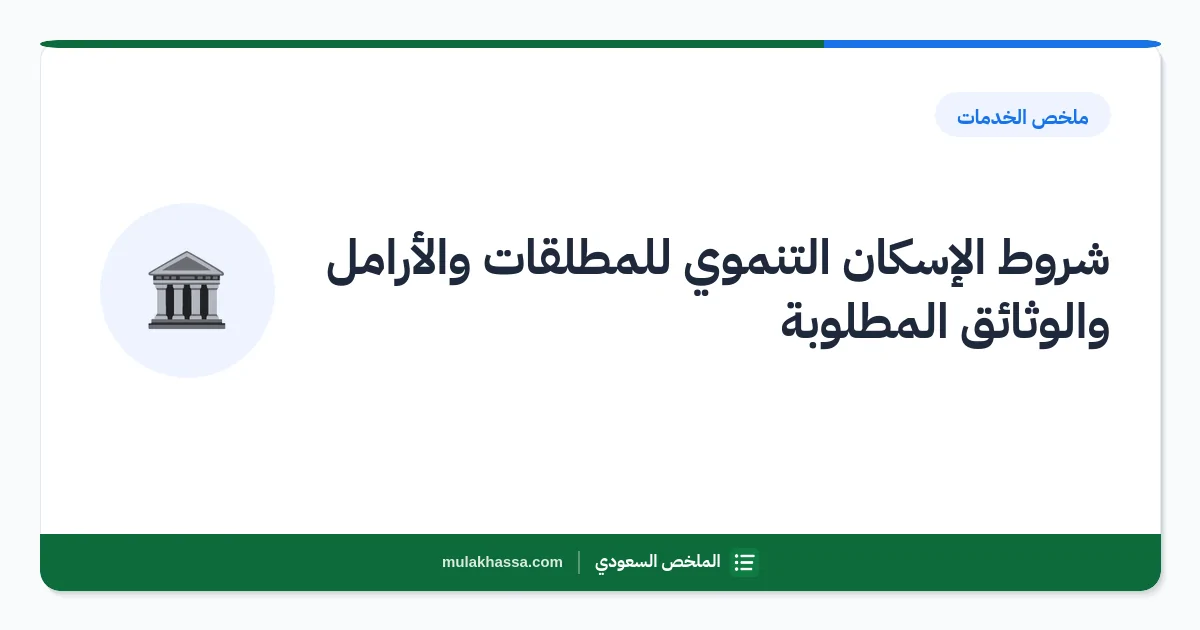 ملخص الخدمات

شروط الإسكان التنموي للمطلقات والأرامل والوثائق المطلوبة

الملخص السعودي | mulakhassa.com